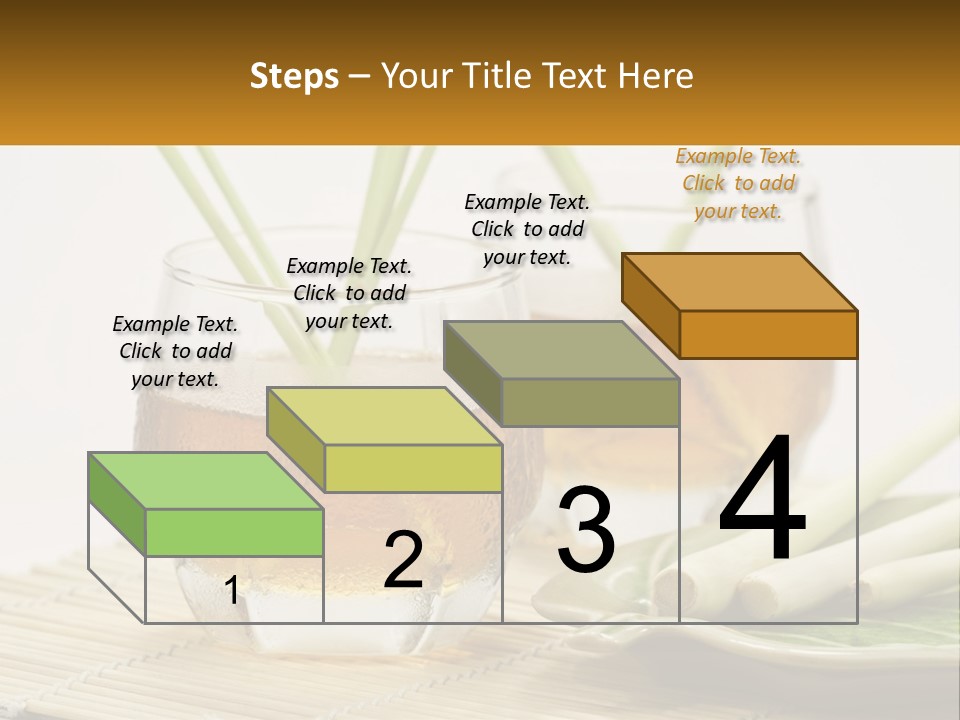 Steps – Your Title Text Here

Example Text. Click to add your text.

Example Text. Click to add your text.

Example Text. Click to add your text.

Example Text. Click to add your text.

1

2

3

4